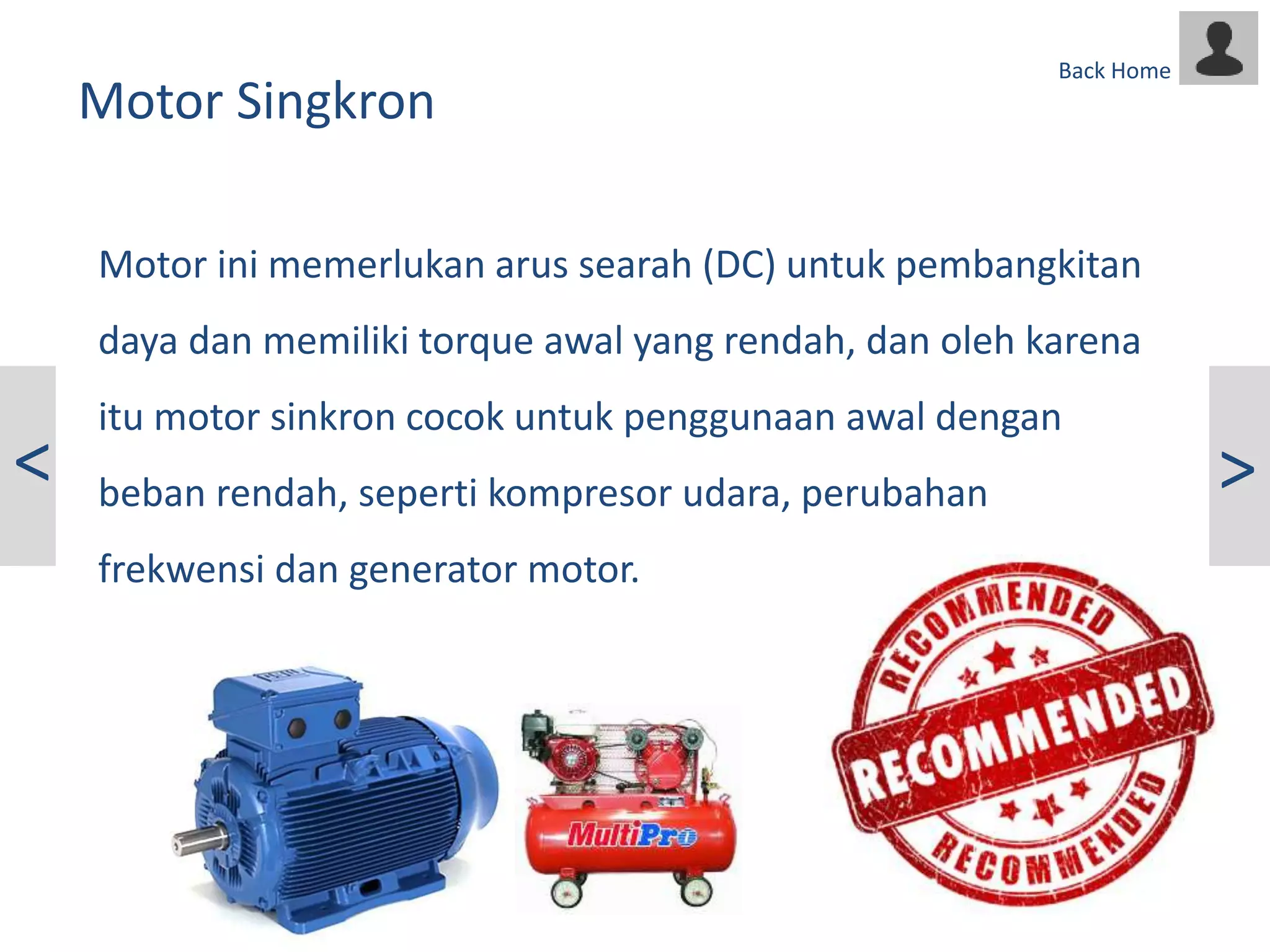 Back Home

Motor Singkron

Motor ini memerlukan arus searah (DC) untuk pembangkitan daya dan memiliki torque awal yang rendah, dan oleh karena itu motor sinkron cocok untuk penggunaan awal dengan beban rendah, seperti kompresor udara, perubahan frekwensi dan generator motor.

<

>

MultiPro

RECOMMENDED
RECOMMENDED
RECOMMENDED